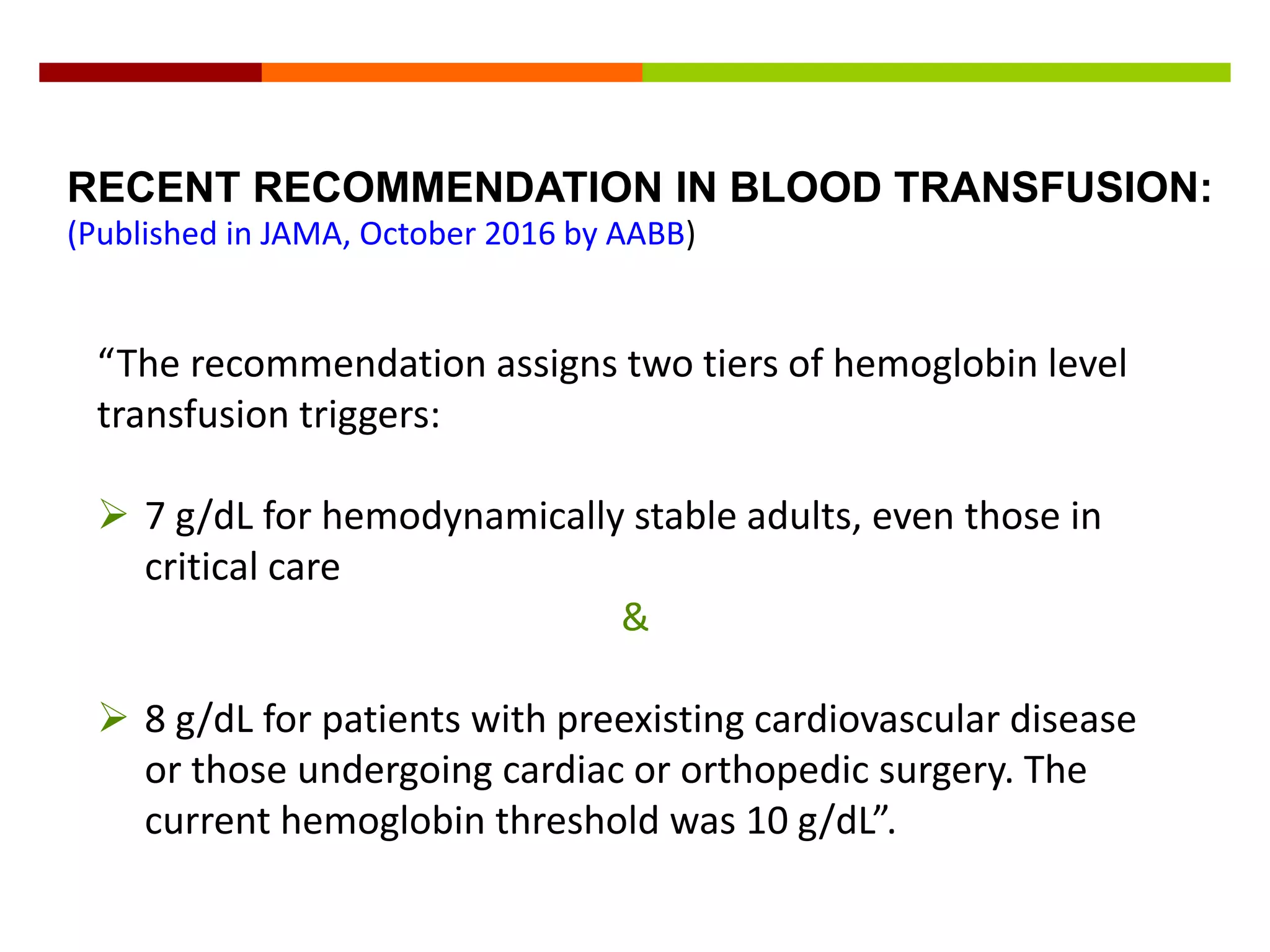 RECENT RECOMMENDATION IN BLOOD TRANSFUSION:
(Published in JAMA, October 2016 by AABB)

“The recommendation assigns two tiers of hemoglobin level transfusion triggers:

➢ 7 g/dL for hemodynamically stable adults, even those in critical care

&

➢ 8 g/dL for patients with preexisting cardiovascular disease or those undergoing cardiac or orthopedic surgery. The current hemoglobin threshold was 10 g/dL”.